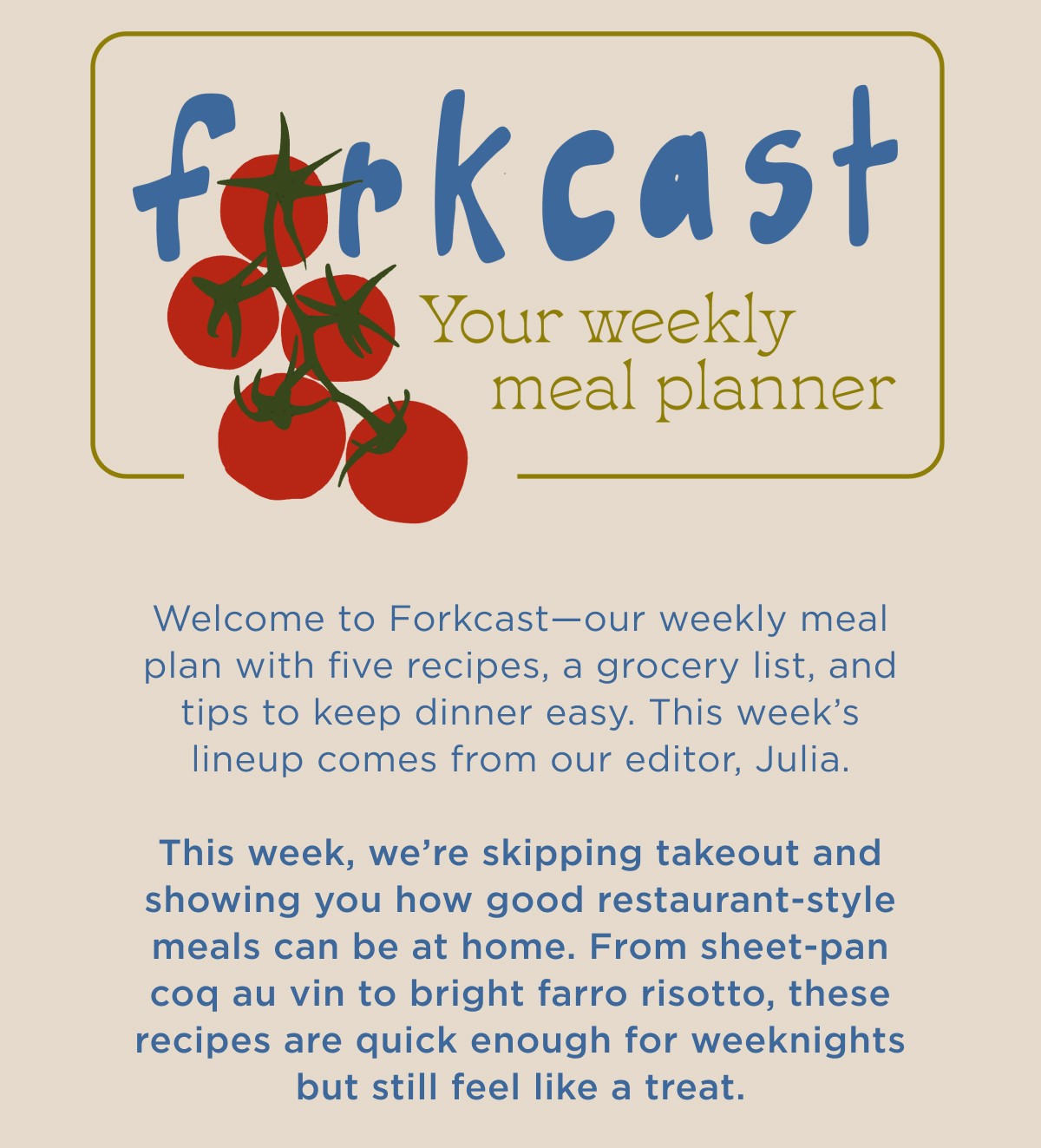 forkcast

Your weekly meal planner

Welcome to Forkcast—our weekly meal plan with five recipes, a grocery list, and tips to keep dinner easy. This week's lineup comes from our editor, Julia.

This week, we're skipping takeout and showing you how good restaurant-style meals can be at home. From sheet-pan coq au vin to bright farro risotto, these recipes are quick enough for weeknights but still feel like a treat.